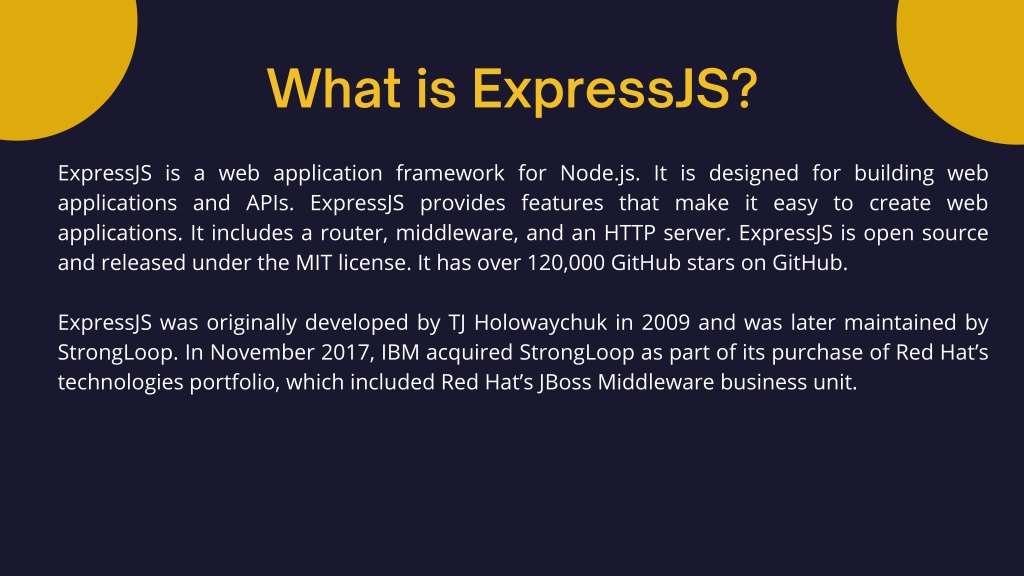 What is ExpressJS?

ExpressJS is a web application framework for Node.js. It is designed for building web applications and APIs. ExpressJS provides features that make it easy to create web applications. It includes a router, middleware, and an HTTP server. ExpressJS is open source and released under the MIT license. It has over 120,000 GitHub stars on GitHub.

ExpressJS was originally developed by TJ Holowaychuk in 2009 and was later maintained by StrongLoop. In November 2017, IBM acquired StrongLoop as part of its purchase of Red Hat's technologies portfolio, which included Red Hat's JBoss Middleware business unit.